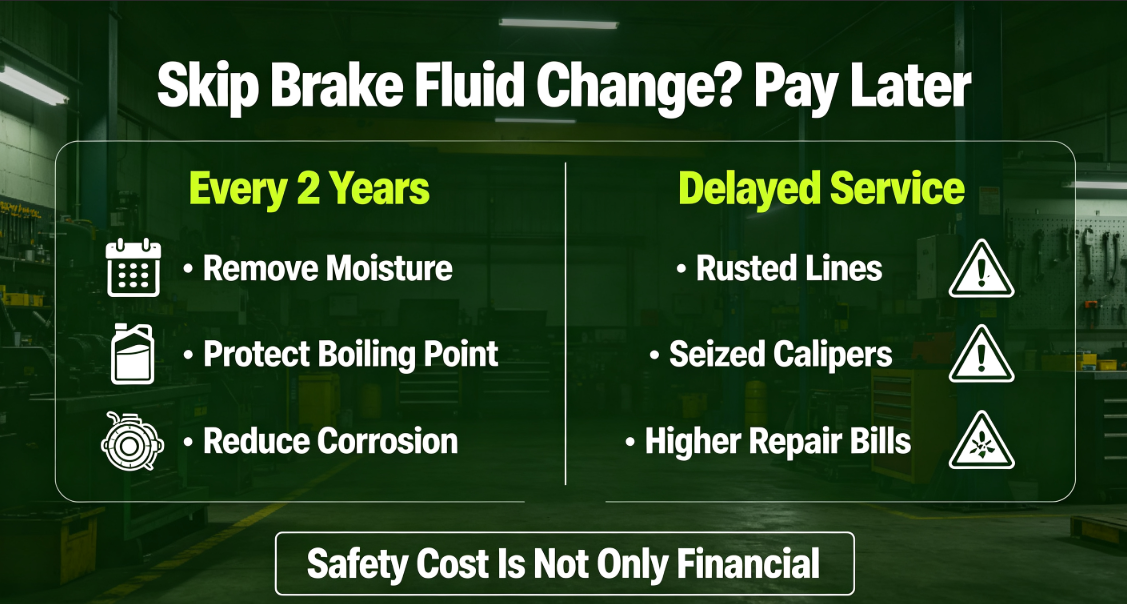 Skip Brake Fluid Change? Pay Later

Every 2 Years

• Remove Moisture
• Protect Boiling Point
• Reduce Corrosion

Delayed Service

• Rusted Lines
• Seized Calipers
• Higher Repair Bills

Safety Cost Is Not Only Financial